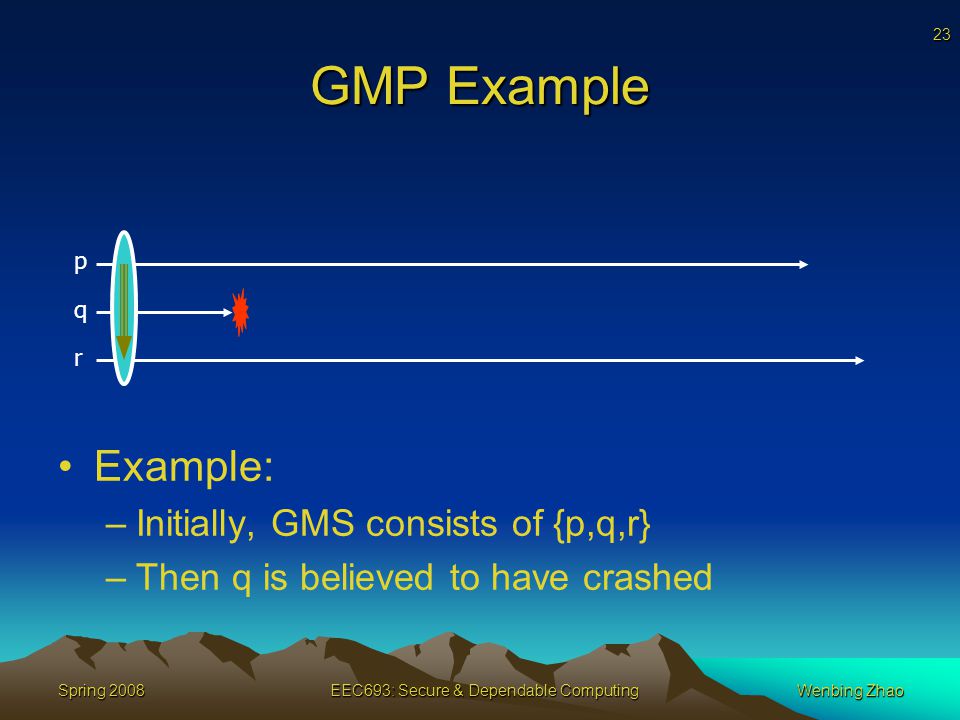 23

GMP Example

p
q
r

• Example:
– Initially, GMS consists of {p,q,r}
– Then q is believed to have crashed

Spring 2008
EEC693: Secure & Dependable Computing
Wenbing Zhao